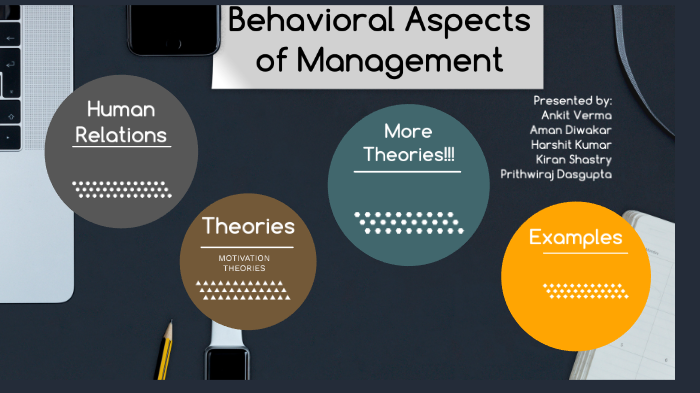 Behavioral Aspects of Management

Presented by:
Ankit Verma
Aman Diwakar
Harshit Kumar
Kiran Shastry
Prithwiraj Dasgupta

Human Relations

Theories

MOTIVATION THEORIES

More Theories!!!

Examples